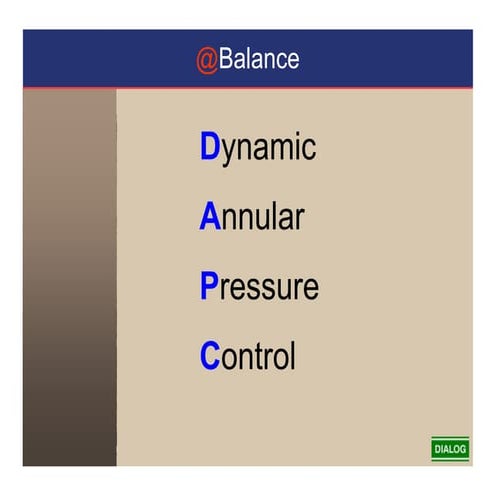 @Balance

Dynamic

Annular

Pressure

Control

DIALOG